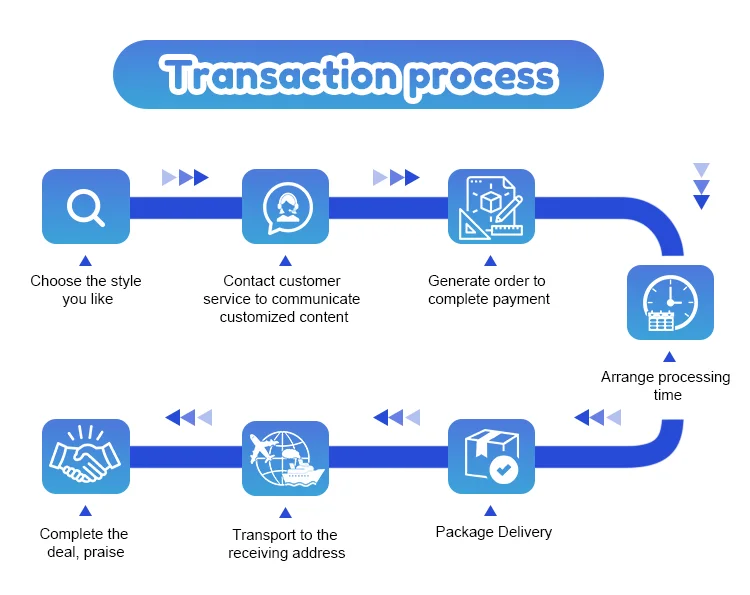 Transaction process

Choose the style you like

Contact customer service to communicate customized content

Generate order to complete payment

Arrange processing time

Package Delivery

Transport to the receiving address

Complete the deal, praise